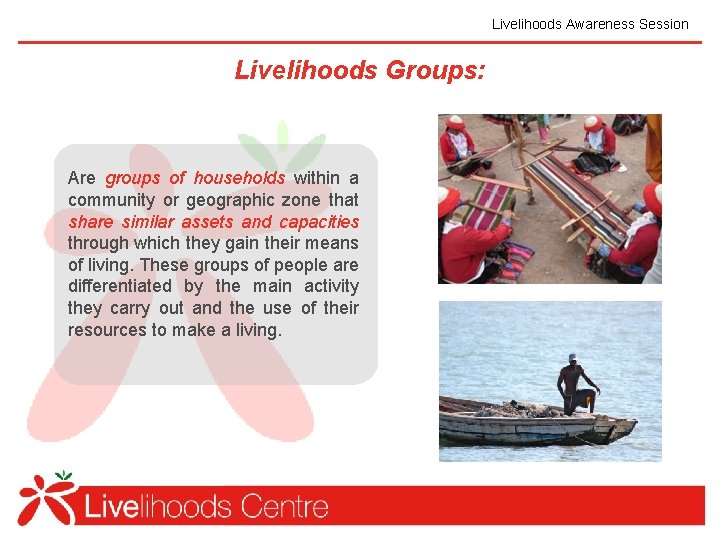 Livelihoods Awareness Session

Livelihoods Groups:

Are groups of households within a community or geographic zone that share similar assets and capacities through which they gain their means of living. These groups of people are differentiated by the main activity they carry out and the use of their resources to make a living.

Livelihoods Centre